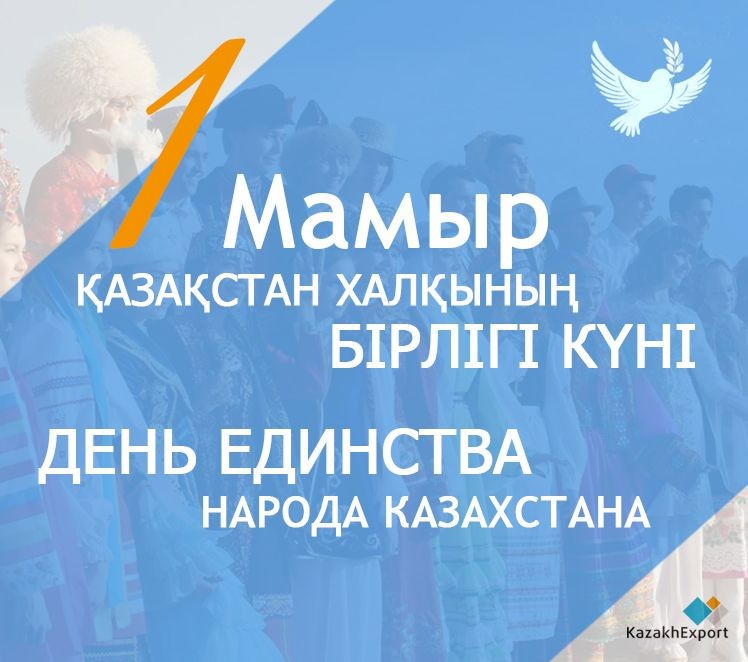 1 Мамыр

ҚАЗАҚСТАН ХАЛҚЫНЫҢ БІРЛІГІ КҮНІ

ДЕНЬ ЕДИНСТВА НАРОДА КАЗАХСТАНА

KazakhExport